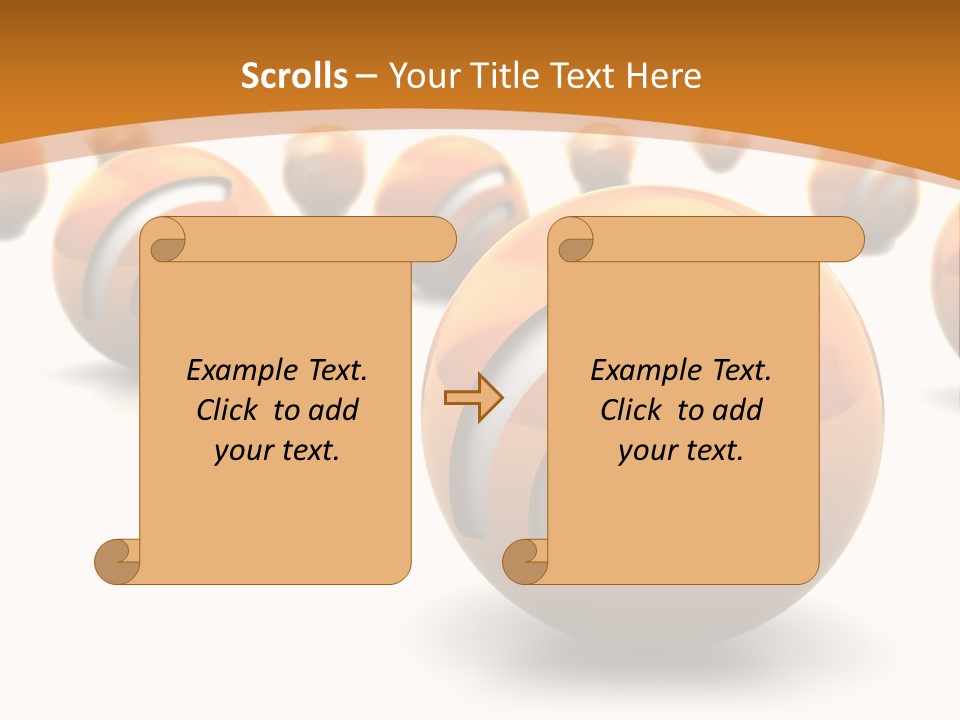 Scrolls – Your Title Text Here

Example Text. Click to add your text.

Example Text. Click to add your text.